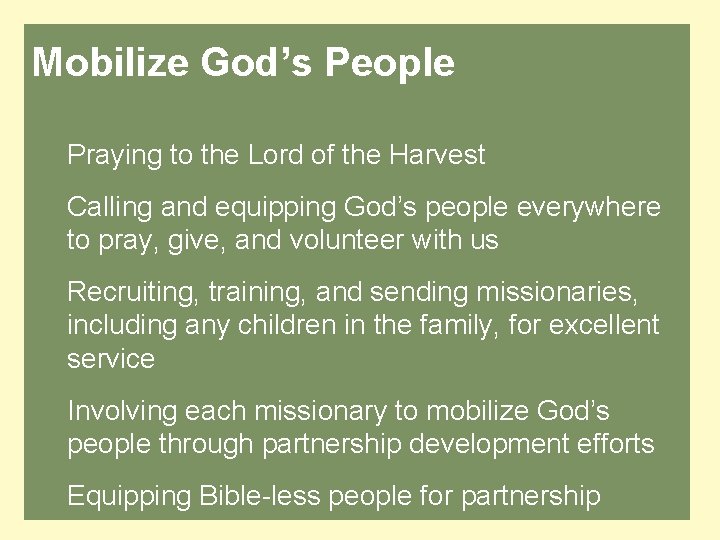 Mobilize God’s People

Praying to the Lord of the Harvest

Calling and equipping God’s people everywhere to pray, give, and volunteer with us

Recruiting, training, and sending missionaries, including any children in the family, for excellent service

Involving each missionary to mobilize God’s people through partnership development efforts

Equipping Bible-less people for partnership